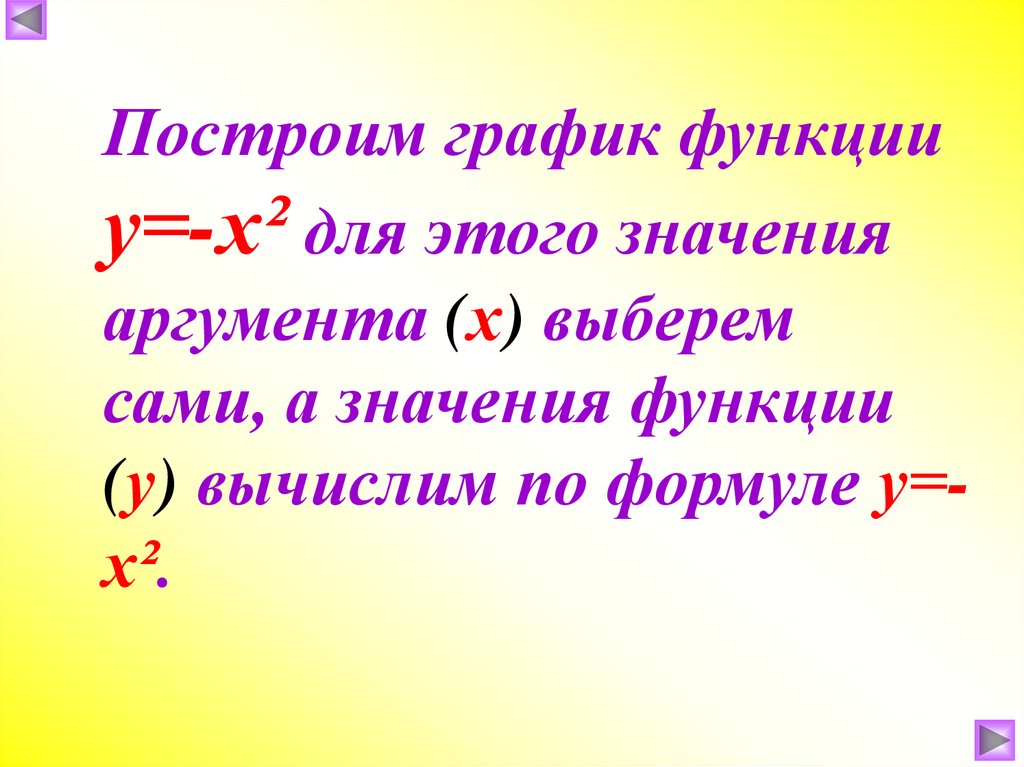 Построим график функции $y=-x^2$ для этого значения аргумента ($x$) выберем сами, а значения функции ($y$) вычислим по формуле $y=-x^2$.